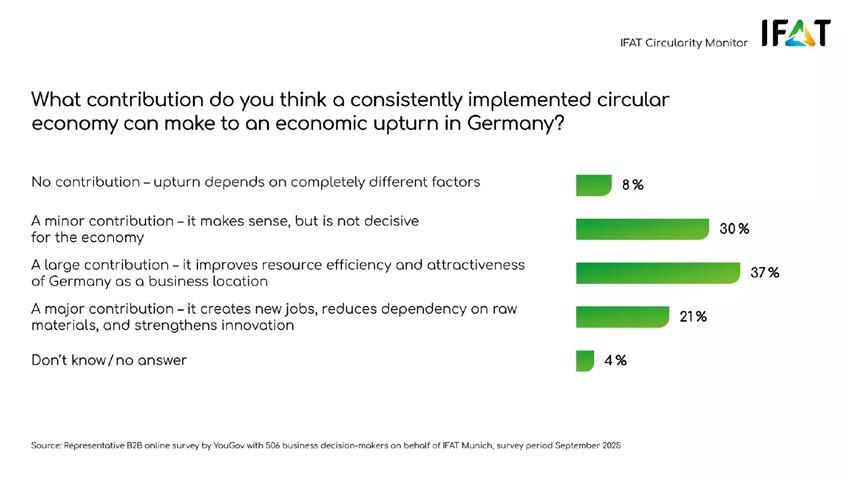 IFAT Circularity Monitor IFAT

What contribution do you think a consistently implemented circular economy can make to an economic upturn in Germany?

No contribution – upturn depends on completely different factors 8 %

A minor contribution – it makes sense, but is not decisive for the economy 30 %

A large contribution – it improves resource efficiency and attractiveness of Germany as a business location 37 %

A major contribution – it creates new jobs, reduces dependency on raw materials, and strengthens innovation 21 %

Don't know / no answer 4 %

Source: Representative B2B online survey by YouGov with 506 business decision-makers on behalf of IFAT Munich, survey period September 2025